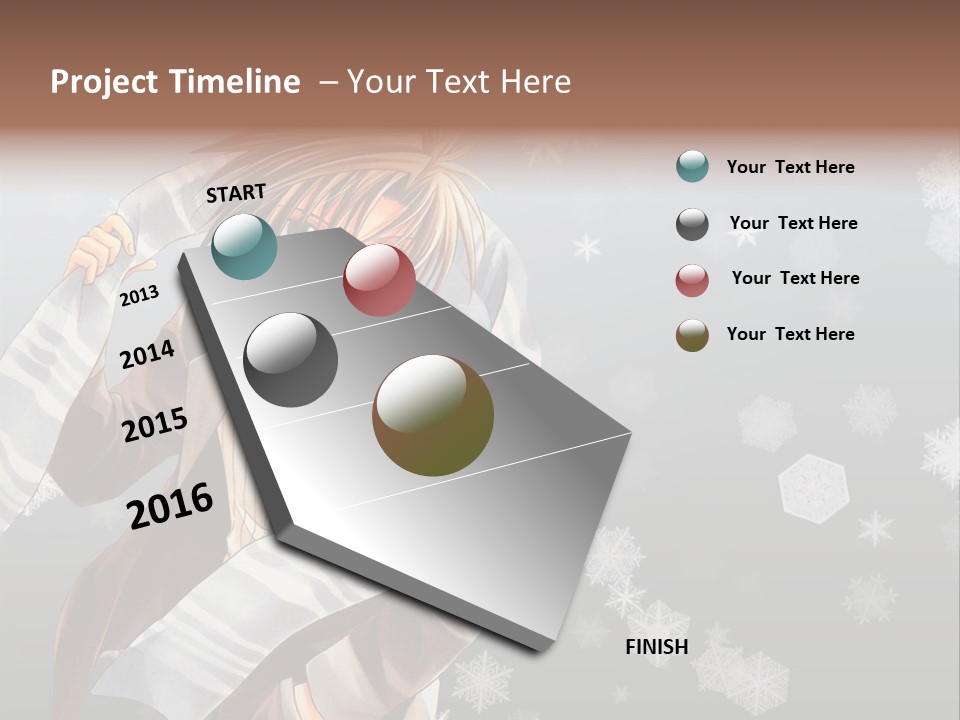 Project Timeline – Your Text Here

START

2013

2014

2015

2016

FINISH

Your Text Here

Your Text Here

Your Text Here

Your Text Here